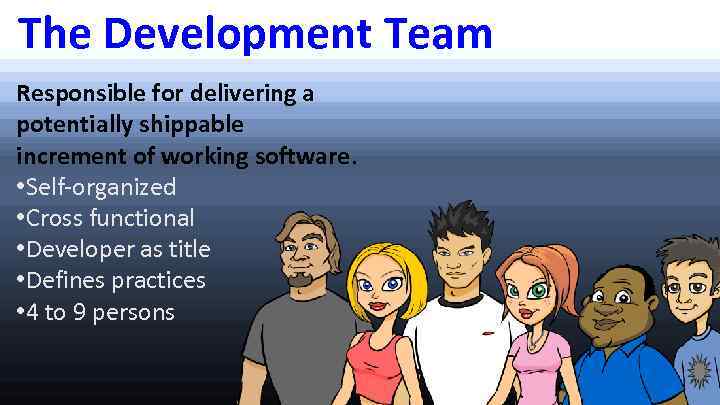 The Development Team

Responsible for delivering a potentially shippable increment of working software.

•Self-organized
•Cross functional
•Developer as title
•Defines practices
•4 to 9 persons